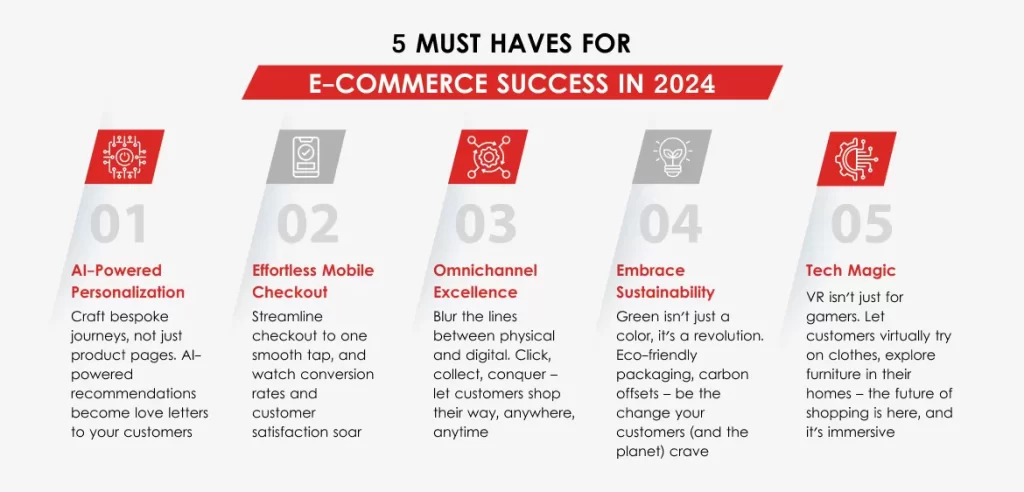 5 MUST HAVES FOR
E-COMMERCE SUCCESS IN 2024

01
AI-Powered Personalization
Craft bespoke journeys, not just product pages. AI-powered recommendations become love letters to your customers

02
Effortless Mobile Checkout
Streamline checkout to one smooth tap, and watch conversion rates and customer satisfaction soar

03
Omnichannel Excellence
Blur the lines between physical and digital. Click, collect, conquer – let customers shop their way, anywhere, anytime

04
Embrace Sustainability
Green isn't just a color, it's a revolution. Eco-friendly packaging, carbon offsets – be the change your customers (and the planet) crave

05
Tech Magic
VR isn't just for gamers. Let customers virtually try on clothes, explore furniture in their homes – the future of shopping is here, and it's immersive